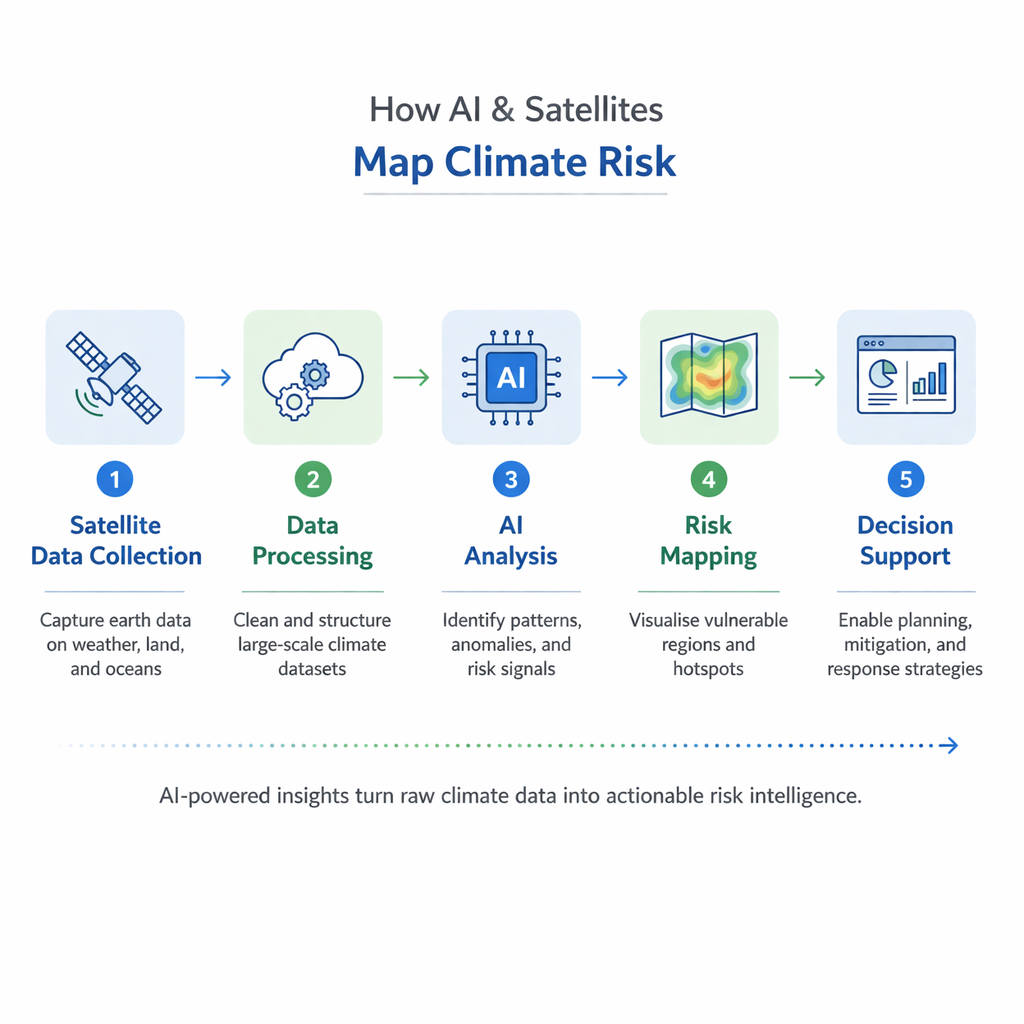 How AI & Satellites
Map Climate Risk

AI

1
Satellite Data Collection
Capture earth data on weather, land, and oceans

2
Data Processing
Clean and structure large-scale climate datasets

3
AI Analysis
Identify patterns, anomalies, and risk signals

4
Risk Mapping
Visualise vulnerable regions and hotspots

5
Decision Support
Enable planning, mitigation, and response strategies

AI-powered insights turn raw climate data into actionable risk intelligence.